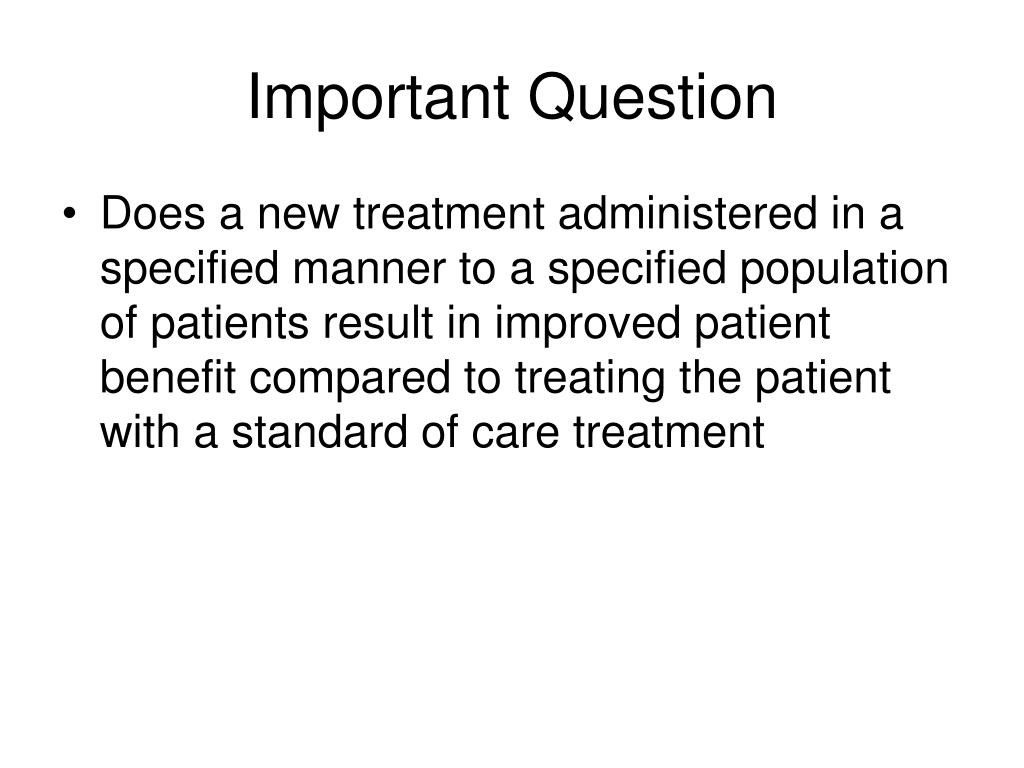 Important Question

• Does a new treatment administered in a specified manner to a specified population of patients result in improved patient benefit compared to treating the patient with a standard of care treatment